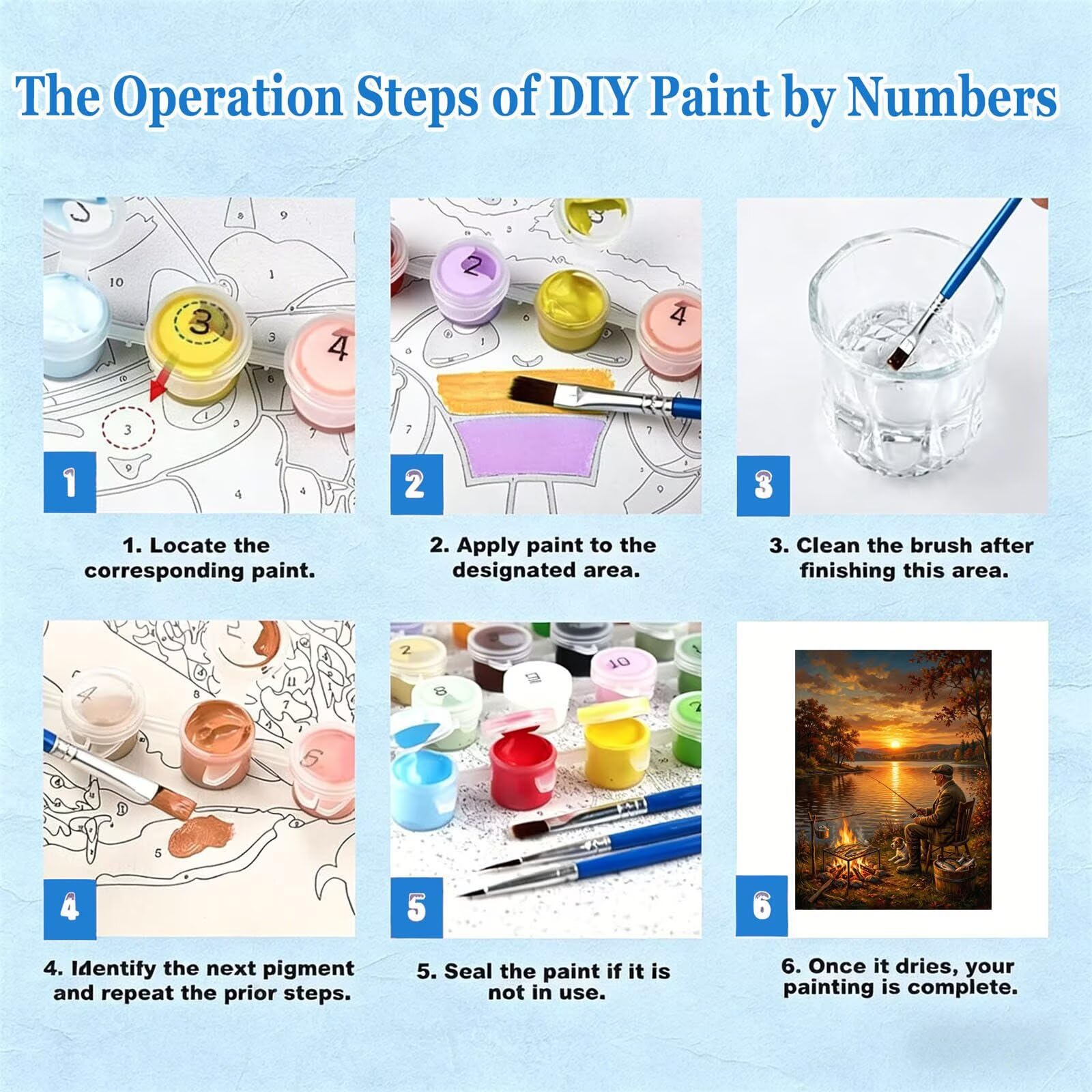 The Operation Steps of DIY Paint by Numbers

1

1. Locate the corresponding paint.

2

2. Apply paint to the designated area.

3

3. Clean the brush after finishing this area.

4

4. Identify the next pigment and repeat the prior steps.

5

5. Seal the paint if it is not in use.

6

6. Once it dries, your painting is complete.